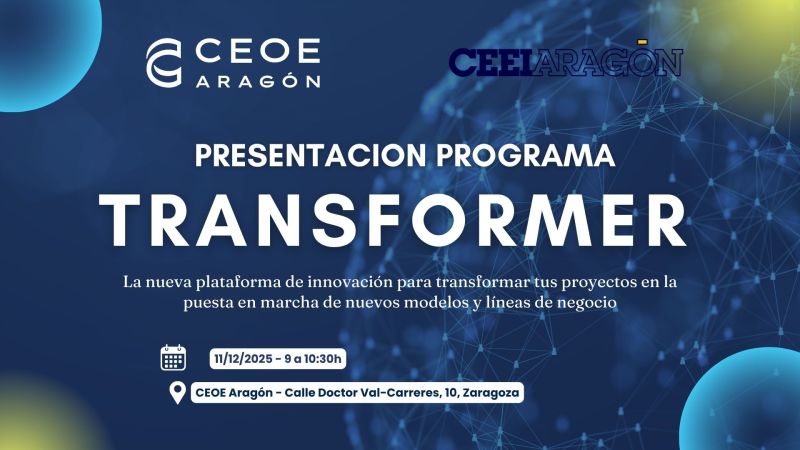 CEOE ARAGÓN

CEEIARAGÓN

PRESENTACION PROGRAMA

TRANSFORMER

La nueva plataforma de innovación para transformar tus proyectos en la puesta en marcha de nuevos modelos y líneas de negocio

11/12/2025 - 9 a 10:30h

CEOE Aragón - Calle Doctor Val-Carreres, 10, Zaragoza